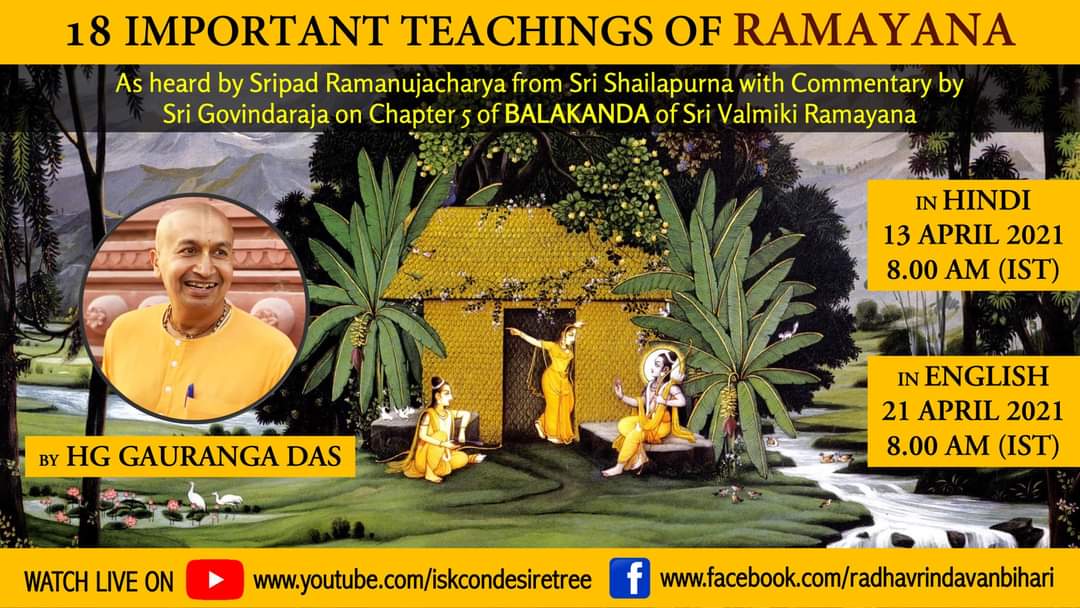 18 IMPORTANT TEACHINGS OF RAMAYANA

As heard by Sripad Ramanujacharya from Sri Shailapurna with Commentary by Sri Govindaraja on Chapter 5 of BALAKANDA of Sri Valmiki Ramayana

IN HINDI
13 APRIL 2021
8.00 AM (IST)

IN ENGLISH
21 APRIL 2021
8.00 AM (IST)

BY HG GAURANGA DAS

WATCH LIVE ON www.youtube.com/iskcondesiretree www.facebook.com/radhavrindavanbihari